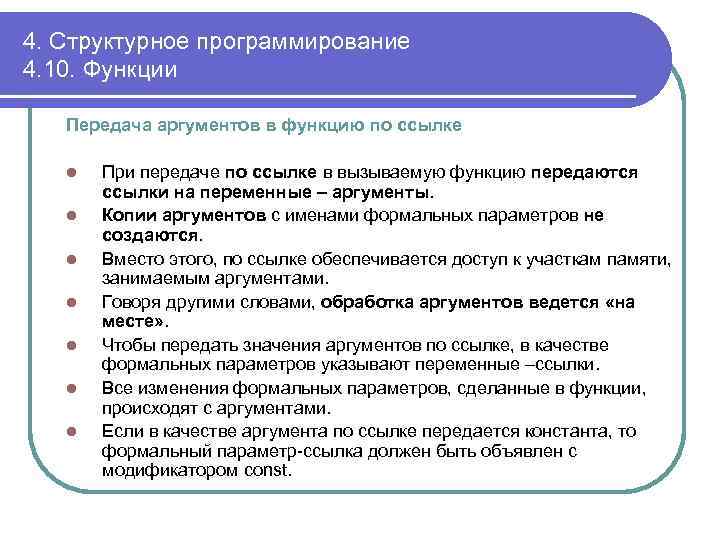 4. Структурное программирование
4.10. Функции

Передача аргументов в функцию по ссылке

- При передаче по ссылке в вызываемую функцию передаются ссылки на переменные – аргументы.
- Копии аргументов с именами формальных параметров не создаются.
- Вместо этого, по ссылке обеспечивается доступ к участкам памяти, занимаемым аргументами.
- Говоря другими словами, обработка аргументов ведется «на месте».
- Чтобы передать значения аргументов по ссылке, в качестве формальных параметров указывают переменные –ссылки.
- Все изменения формальных параметров, сделанные в функции, происходят с аргументами.
- Если в качестве аргумента по ссылке передается константа, то формальный параметр-ссылка должен быть объявлен с модификатором const.